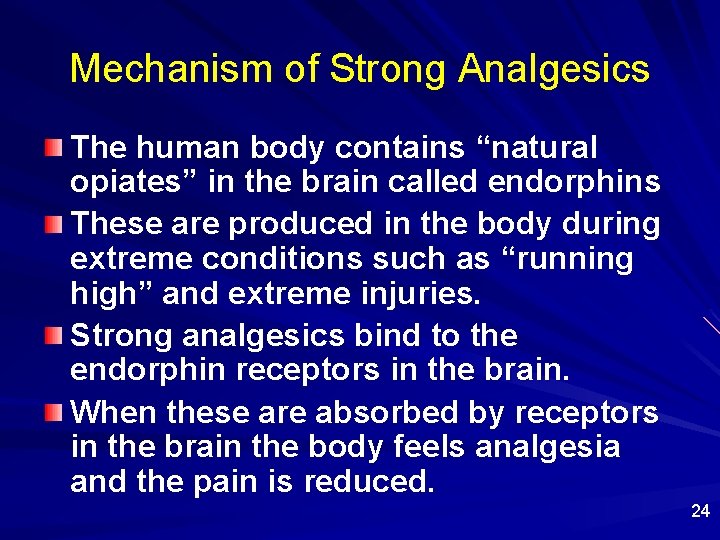 Mechanism of Strong Analgesics

The human body contains “natural opiates” in the brain called endorphins

These are produced in the body during extreme conditions such as “running high” and extreme injuries.

Strong analgesics bind to the endorphin receptors in the brain.

When these are absorbed by receptors in the brain the body feels analgesia and the pain is reduced.

24